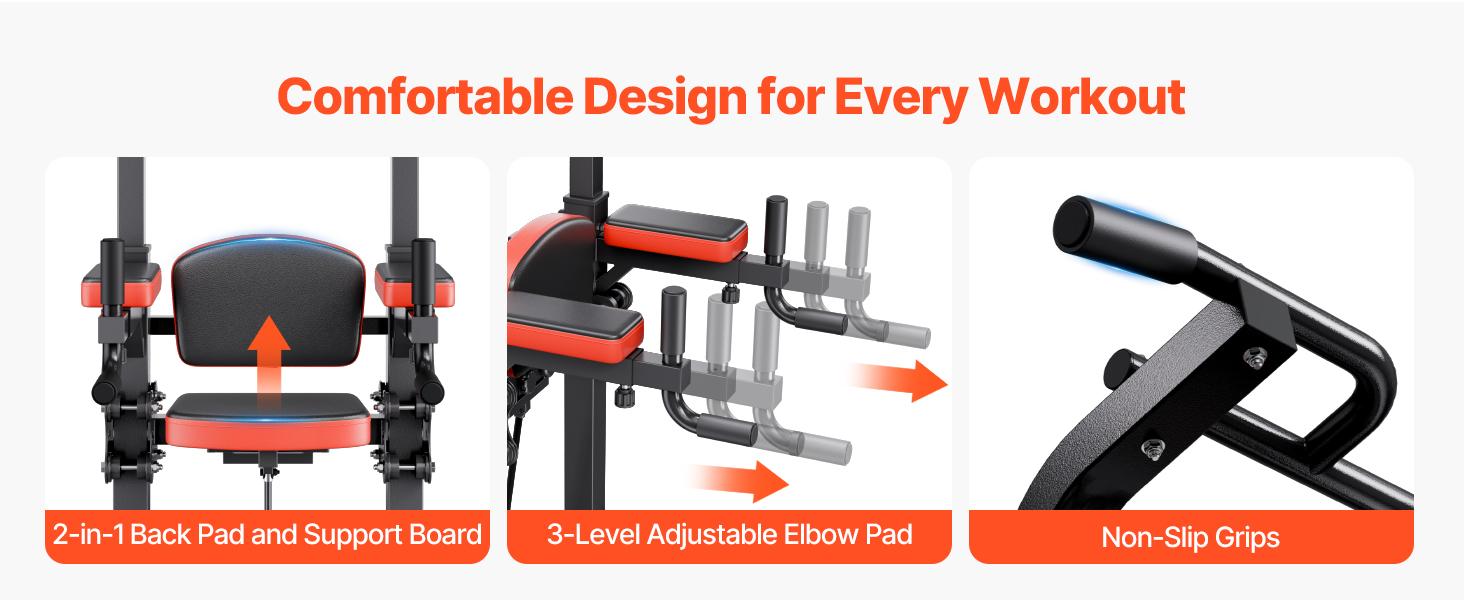 Comfortable Design for Every Workout

2-in-1 Back Pad and Support Board

3-Level Adjustable Elbow Pad

Non-Slip Grips